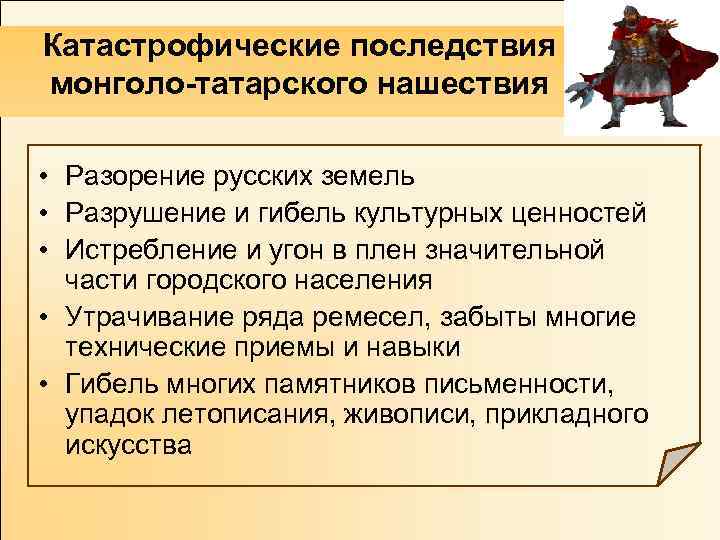 Катастрофические последствия монголо-татарского нашествия

• Разорение русских земель
• Разрушение и гибель культурных ценностей
• Истребление и угон в плен значительной части городского населения
• Утрачивание ряда ремесел, забыты многие технические приемы и навыки
• Гибель многих памятников письменности, упадок летописания, живописи, прикладного искусства